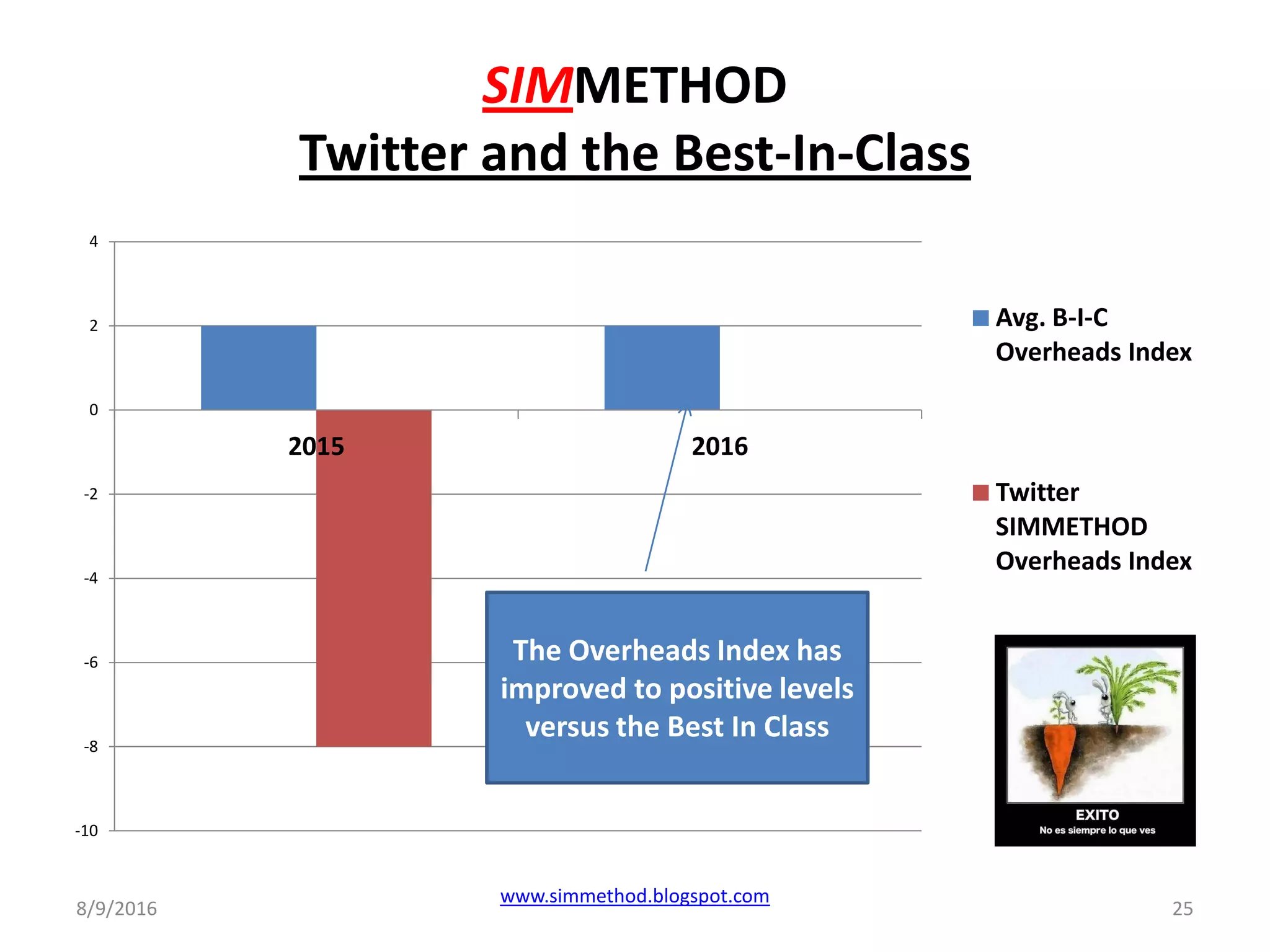 SIMMETHOD
Twitter and the Best-In-Class

4
2
0
-2
-4
-6
-8
-10

2015
2016

Avg. B-I-C Overheads Index

Twitter SIMMETHOD Overheads Index

The Overheads Index has improved to positive levels versus the Best In Class

EXITO
No es siempre lo que ves

8/9/2016
www.simmethod.blogspot.com
25